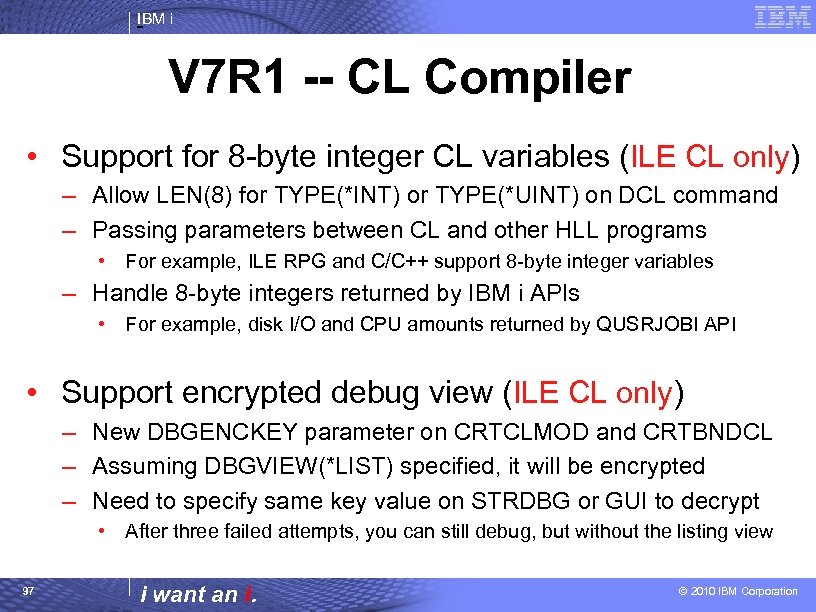 IBM i

IBM

V7R1 -- CL Compiler

• Support for 8-byte integer CL variables (ILE CL only)
– Allow LEN(8) for TYPE(*INT) or TYPE(*UINT) on DCL command
– Passing parameters between CL and other HLL programs
• For example, ILE RPG and C/C++ support 8-byte integer variables
– Handle 8-byte integers returned by IBM i APIs
• For example, disk I/O and CPU amounts returned by QUSRJOBI API

• Support encrypted debug view (ILE CL only)
– New DBGENCKEY parameter on CRTCLMOD and CRTBNDCL
– Assuming DBGVIEW(*LIST) specified, it will be encrypted
– Need to specify same key value on STRDBG or GUI to decrypt
• After three failed attempts, you can still debug, but without the listing view

97

i want an i.

© 2010 IBM Corporation